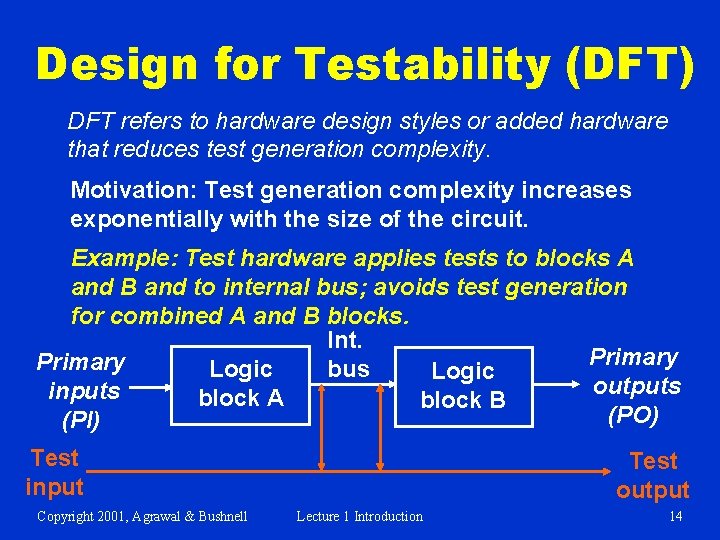 Design for Testability (DFT)

DFT refers to hardware design styles or added hardware that reduces test generation complexity.

Motivation: Test generation complexity increases exponentially with the size of the circuit.

Example: Test hardware applies tests to blocks A and B and to internal bus; avoids test generation for combined A and B blocks.

Primary inputs (PI)

Logic block A

Int. bus

Logic block B

Primary outputs (PO)

Test input

Test output

Copyright 2001, Agrawal & Bushnell

Lecture 1 Introduction

14